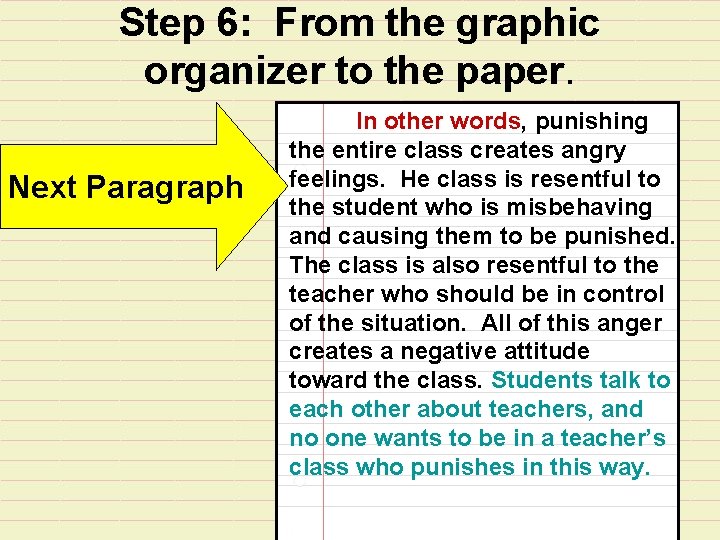 Step 6: From the graphic organizer to the paper.

Next Paragraph

In other words, punishing the entire class creates angry feelings. He class is resentful to the student who is misbehaving and causing them to be punished. The class is also resentful to the teacher who should be in control of the situation. All of this anger creates a negative attitude toward the class. Students talk to each other about teachers, and no one wants to be in a teacher's class who punishes in this way.